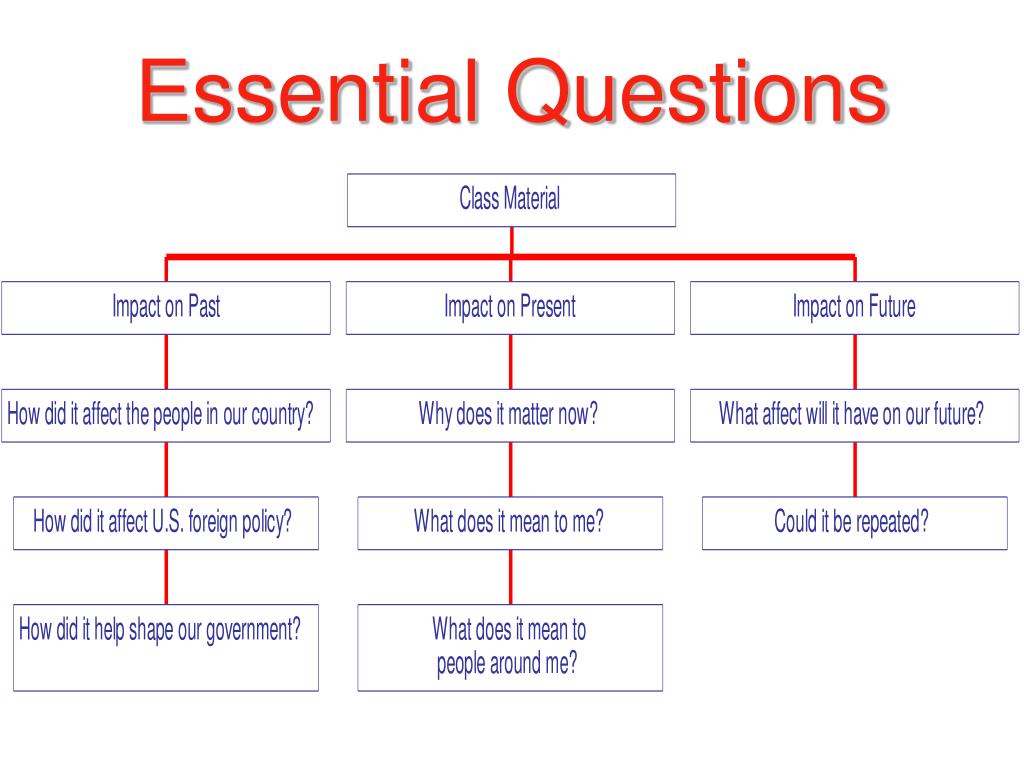 Essential Questions

Class Material

Impact on Past

How did it affect the people in our country?

How did it affect U.S. foreign policy?

How did it help shape our government?

Impact on Present

Why does it matter now?

What does it mean to me?

What does it mean to people around me?

Impact on Future

What affect will it have on our future?

Could it be repeated?